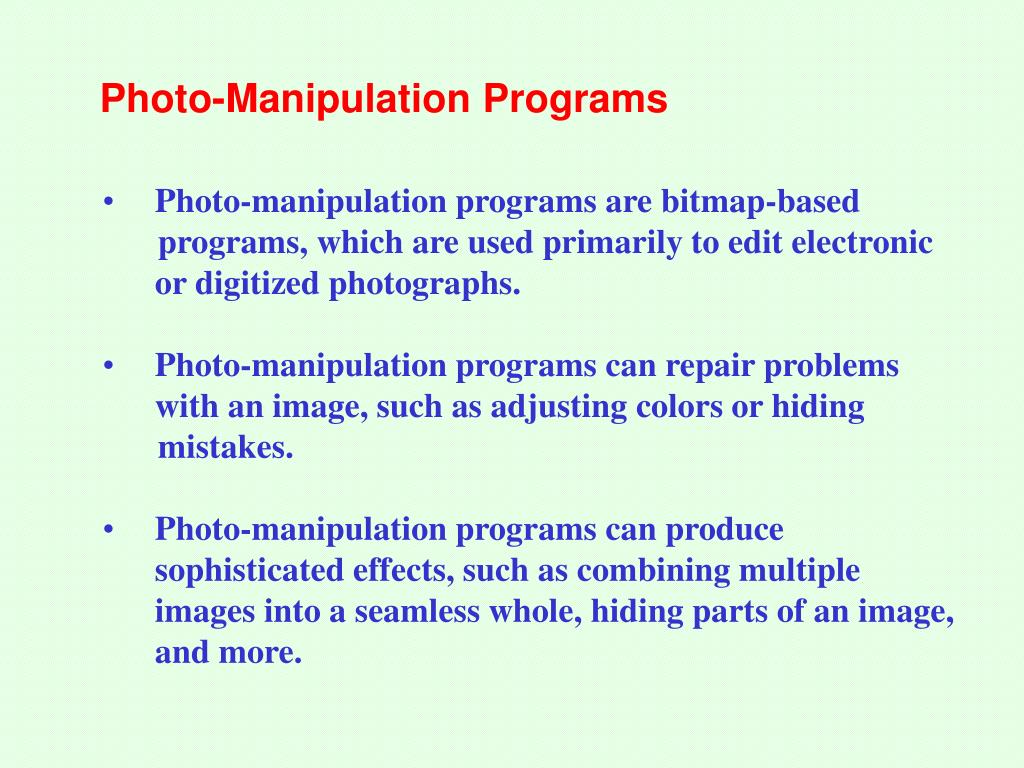 Photo-Manipulation Programs

• Photo-manipulation programs are bitmap-based programs, which are used primarily to edit electronic or digitized photographs.

• Photo-manipulation programs can repair problems with an image, such as adjusting colors or hiding mistakes.

• Photo-manipulation programs can produce sophisticated effects, such as combining multiple images into a seamless whole, hiding parts of an image, and more.